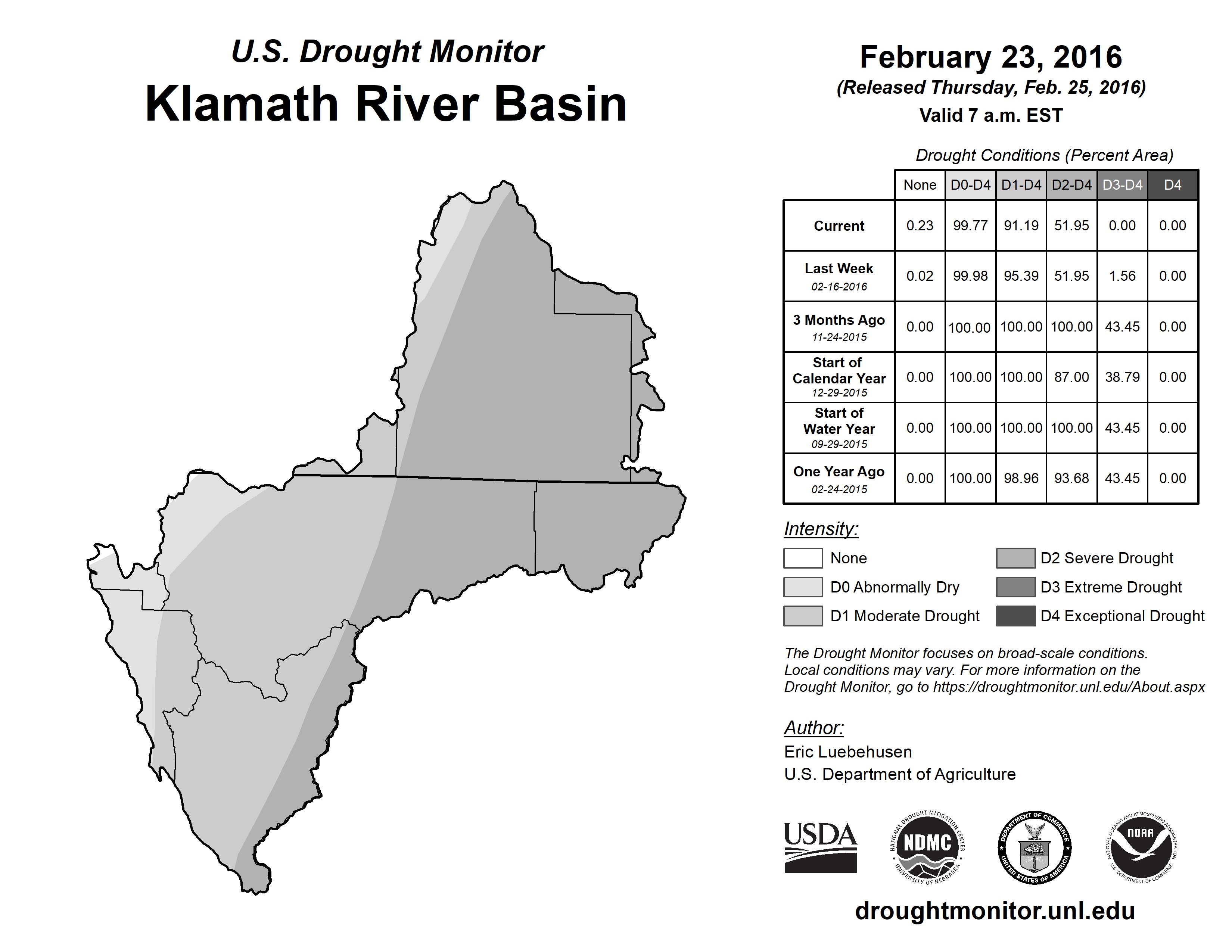 U.S. Drought Monitor
Klamath River Basin

February 23, 2016
(Released Thursday, Feb. 25, 2016)
Valid 7 a.m. EST

Drought Conditions (Percent Area)

| | None | D0-D4 | D1-D4 | D2-D4 | D3-D4 | D4 |
|---|---|---|---|---|---|---|
| Current | 0.23 | 99.77 | 91.19 | 51.95 | 0.00 | 0.00 |
| Last Week 02-16-2016 | 0.02 | 99.98 | 95.39 | 51.95 | 1.56 | 0.00 |
| 3 Months Ago 11-24-2015 | 0.00 | 100.00 | 100.00 | 100.00 | 43.45 | 0.00 |
| Start of Calendar Year 12-29-2015 | 0.00 | 100.00 | 100.00 | 87.00 | 38.79 | 0.00 |
| Start of Water Year 09-29-2015 | 0.00 | 100.00 | 100.00 | 100.00 | 43.45 | 0.00 |
| One Year Ago 02-24-2015 | 0.00 | 100.00 | 98.96 | 93.68 | 43.45 | 0.00 |

Intensity:
None
D0 Abnormally Dry
D1 Moderate Drought
D2 Severe Drought
D3 Extreme Drought
D4 Exceptional Drought

The Drought Monitor focuses on broad-scale conditions. Local conditions may vary. For more information on the Drought Monitor, go to https://droughtmonitor.unl.edu/About.aspx

Author:
Eric Luebehusen
U.S. Department of Agriculture

USDA
NATIONAL DROUGHT MITIGATION CENTER NDMC UNIVERSITY OF NEBRASKA
DEPARTMENT OF COMMERCE UNITED STATES OF AMERICA
NATIONAL OCEANIC AND ATMOSPHERIC ADMINISTRATION NOAA U.S. DEPARTMENT OF COMMERCE

droughtmonitor.unl.edu